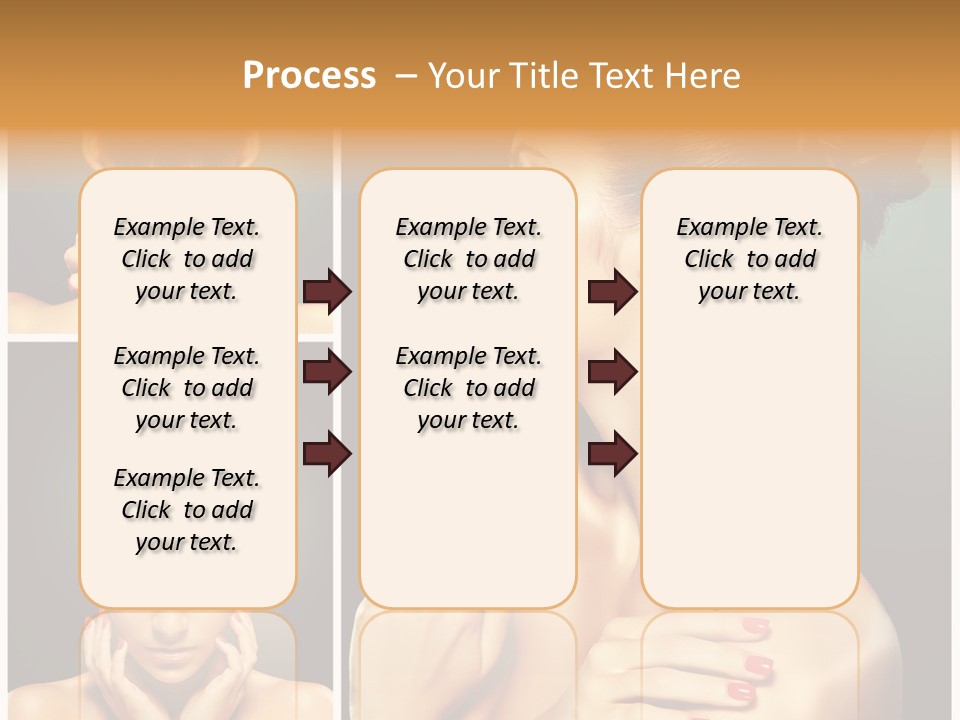 Process – Your Title Text Here

Example Text. Click to add your text.

Example Text. Click to add your text.

Example Text. Click to add your text.

Example Text. Click to add your text.

Example Text. Click to add your text.

Example Text. Click to add your text.